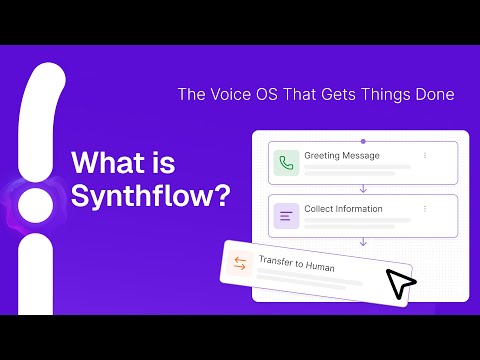 The Voice OS That Gets Things Done

What is Synthflow?

Greeting Message

Collect Information

Transfer to Human